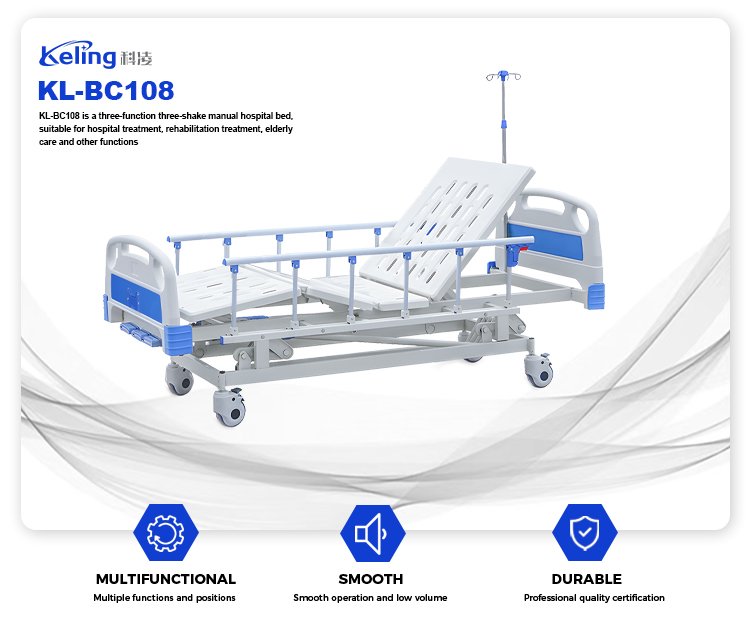 Keling 科凌

KL-BC108

KL-BC108 is a three-function three-shake manual hospital bed, suitable for hospital treatment, rehabilitation treatment, elderly care and other functions

MULTIFUNCTIONAL
Multiple functions and positions

SMOOTH
Smooth operation and low volume

DURABLE
Professional quality certification